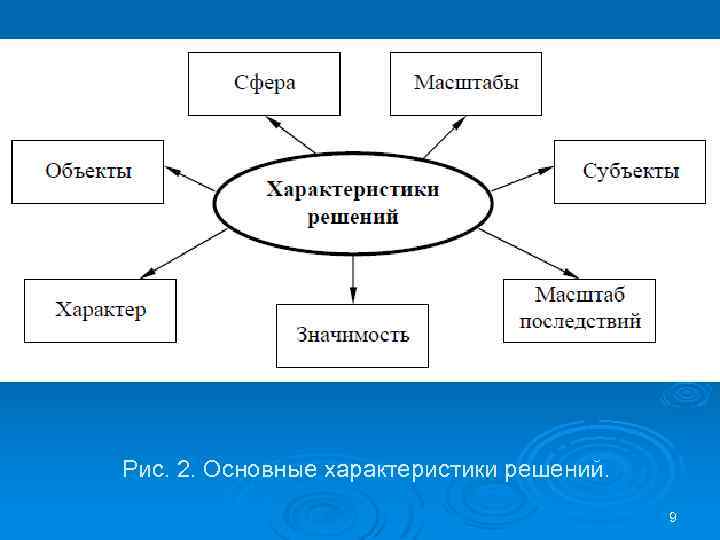 Сфера

Масштабы

Объекты

Характеристики решений

Субъекты

Характер

Значимость

Масштаб последствий

Рис. 2. Основные характеристики решений.

9